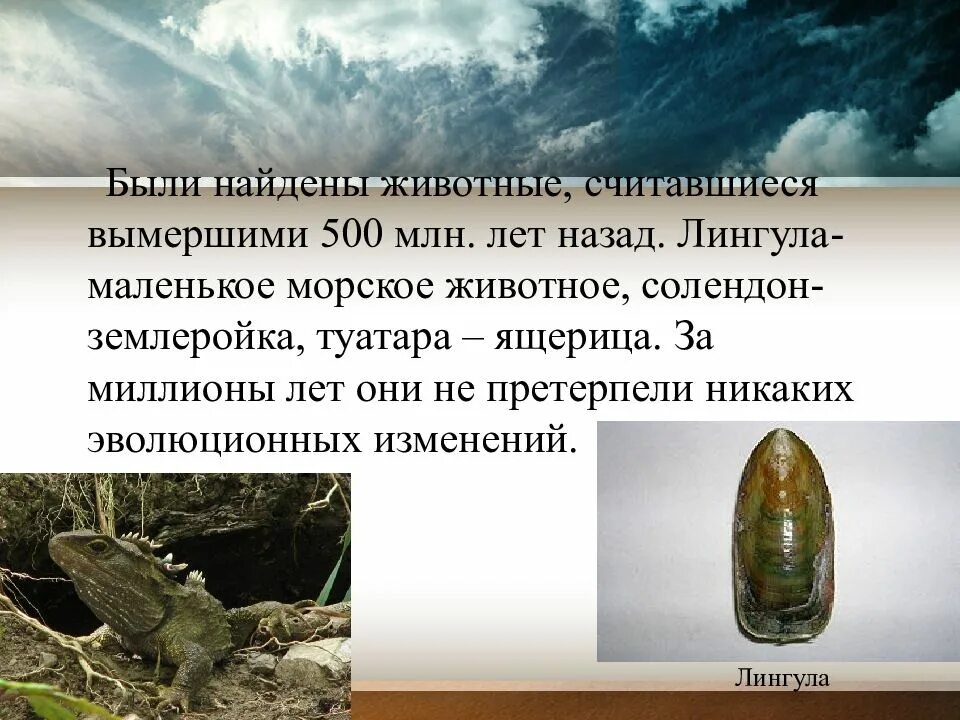 Были найдены животные, считавшиеся вымершими 500 млн. лет назад. Лингула- маленькое морское животное, солендон- землеройка, туатара – ящерица. За миллионы лет они не претерпели никаких эволюционных изменений.

Лингула